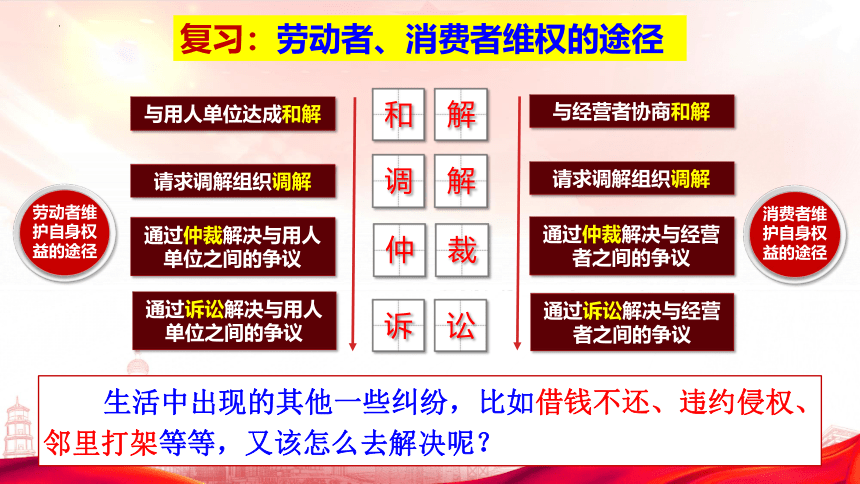 复习：劳动者、消费者维权的途径

劳动者维护自身权益的途径

与用人单位达成和解

请求调解组织调解

通过仲裁解决与用人单位之间的争议

通过诉讼解决与用人单位之间的争议

和 解

调 解

仲 裁

诉 讼

与经营者协商和解

请求调解组织调解

通过仲裁解决与经营者之间的争议

通过诉讼解决与经营者之间的争议

消费者维护自身权益的途径

生活中出现的其他一些纠纷，比如借钱不还、违约侵权、邻里打架等等，又该怎么去解决呢？